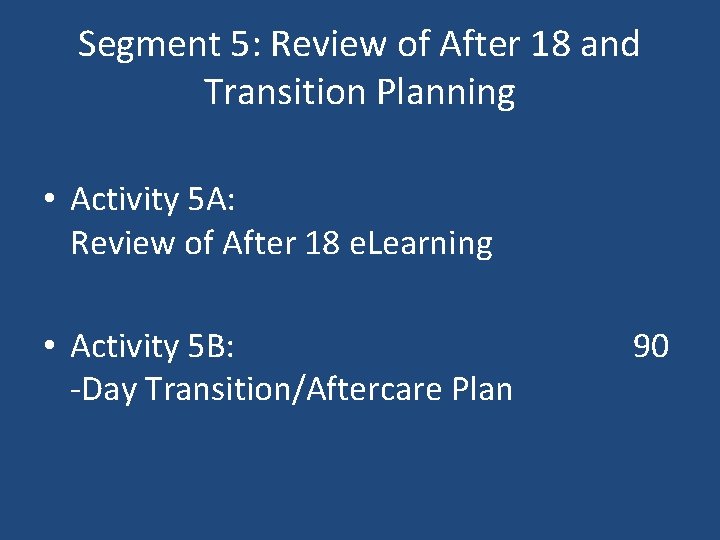 Segment 5: Review of After 18 and Transition Planning

• Activity 5A:
Review of After 18 eLearning

• Activity 5B: 90
-Day Transition/Aftercare Plan